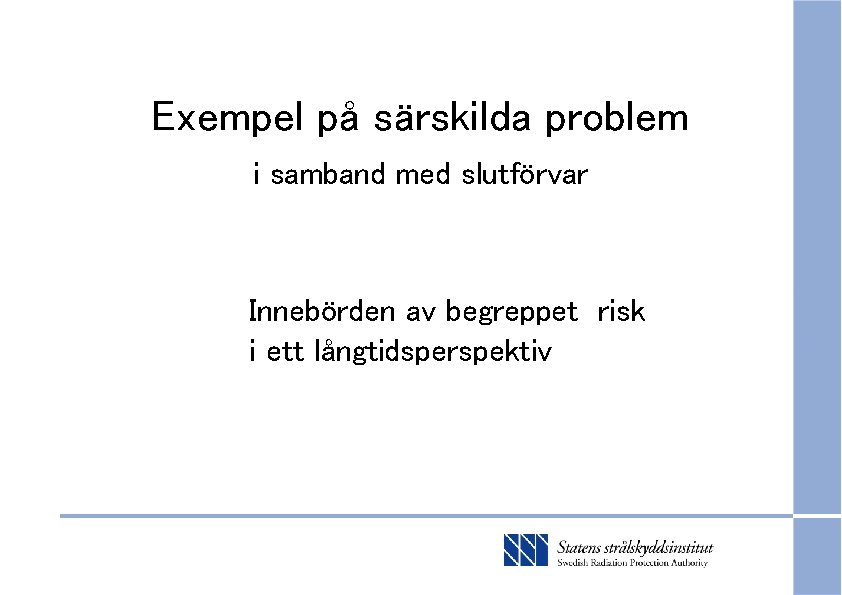 Exempel på särskilda problem

i samband med slutförvar

Innebörden av begreppet risk i ett långtidsperspektiv

Statens strålskyddsinstitut
Swedish Radiation Protection Authority